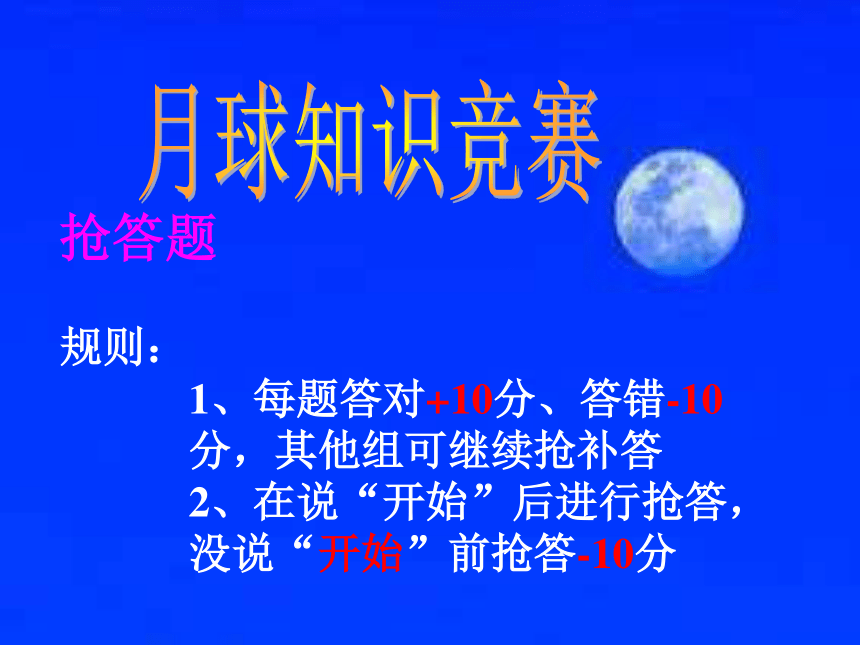 月球知识竞赛

抢答题

规则：

1、每题答对+10分、答错-10分，其他组可继续抢补答
2、在说“开始”后进行抢答，没说“开始”前抢答-10分